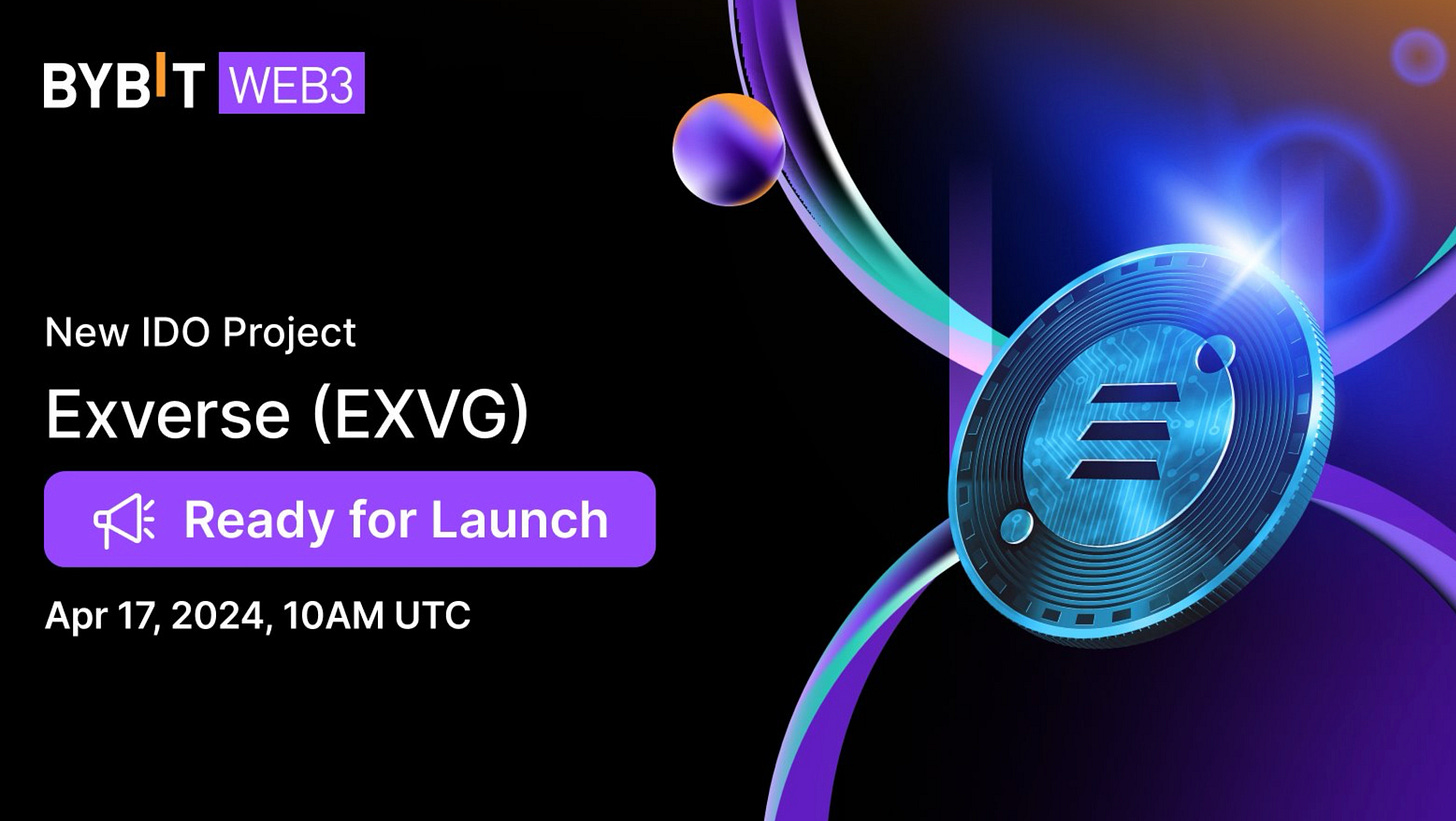 BYBIT WEB3

New IDO Project

Exverse (EXVG)

Ready for Launch

Apr 17, 2024, 10AM UTC